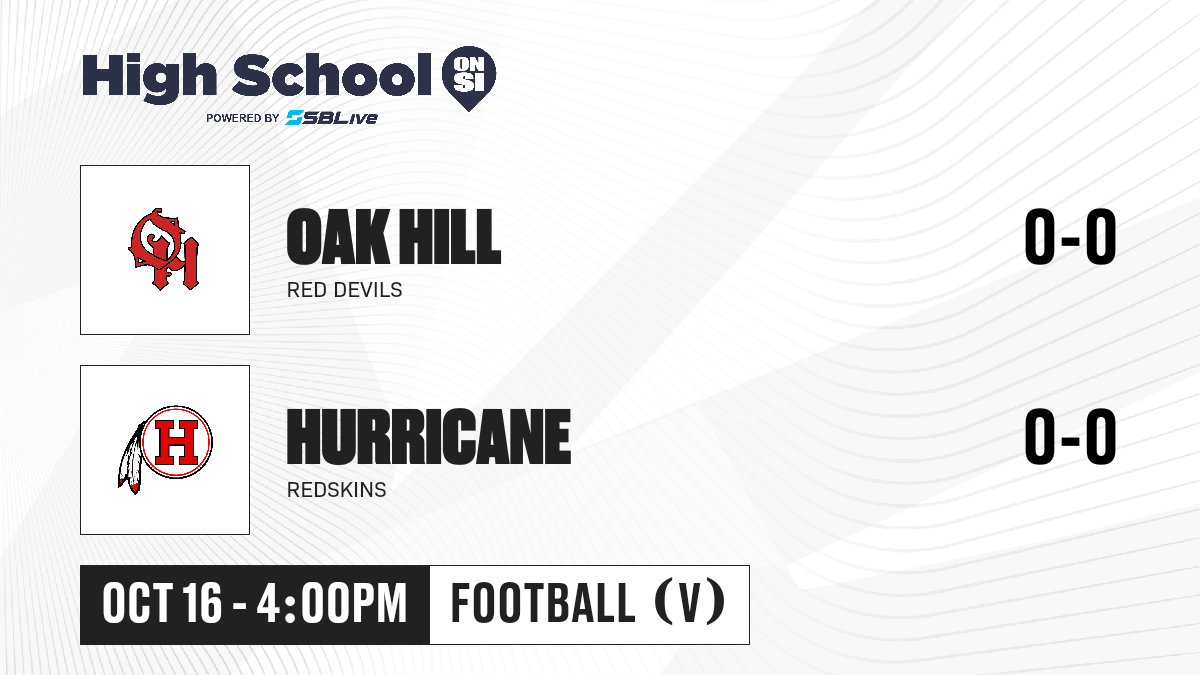 High School ON SI
POWERED BY SBLive

OH

OAK HILL
RED DEVILS
0-0

H

HURRICANE
REDSKINS
0-0

OCT 16 - 4:00PM
FOOTBALL (V)